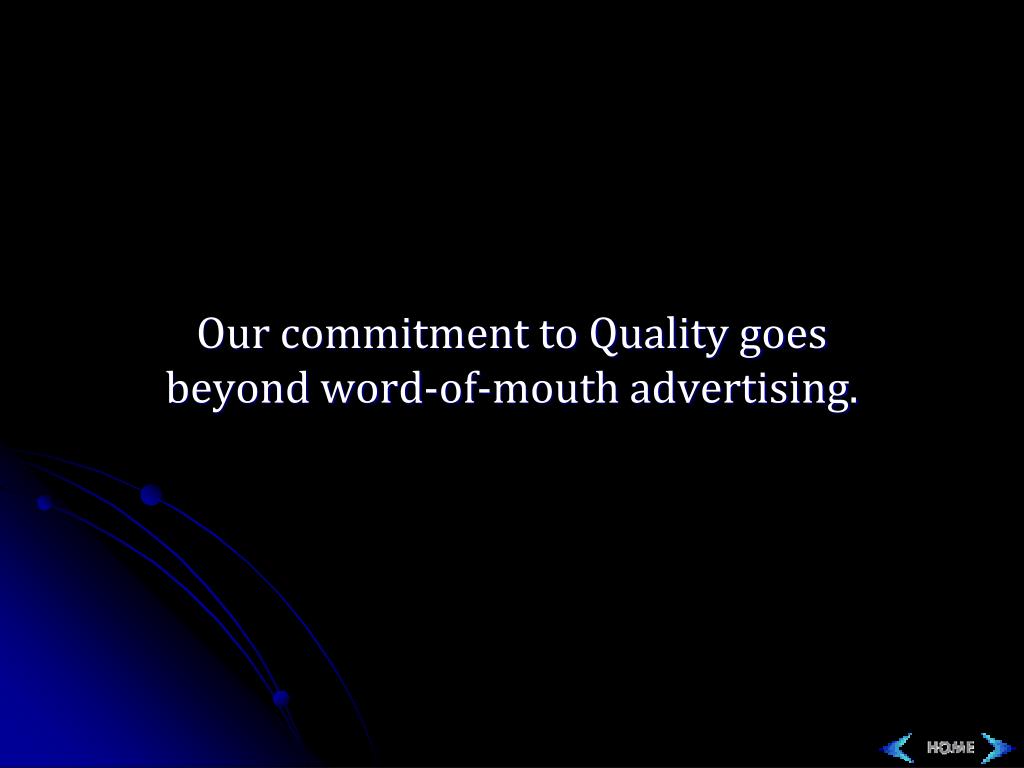 Our commitment to Quality goes beyond word-of-mouth advertising.

HOME